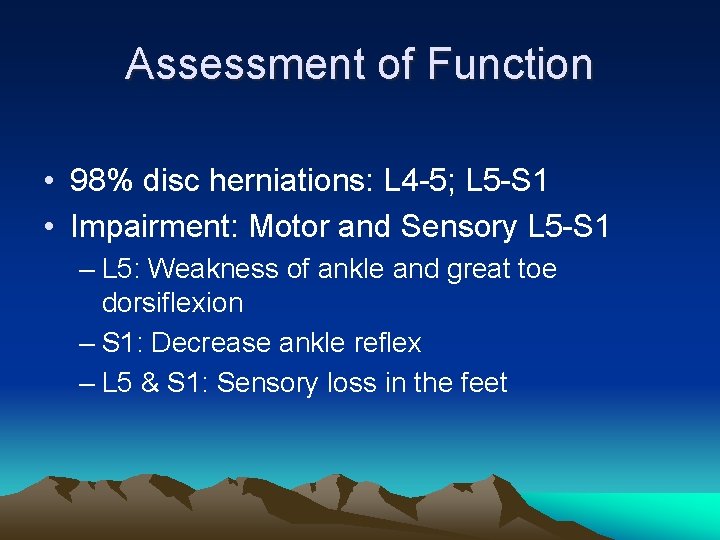 Assessment of Function

• 98% disc herniations: L4-5; L5-S1
• Impairment: Motor and Sensory L5-S1
– L5: Weakness of ankle and great toe dorsiflexion
– S1: Decrease ankle reflex
– L5 & S1: Sensory loss in the feet